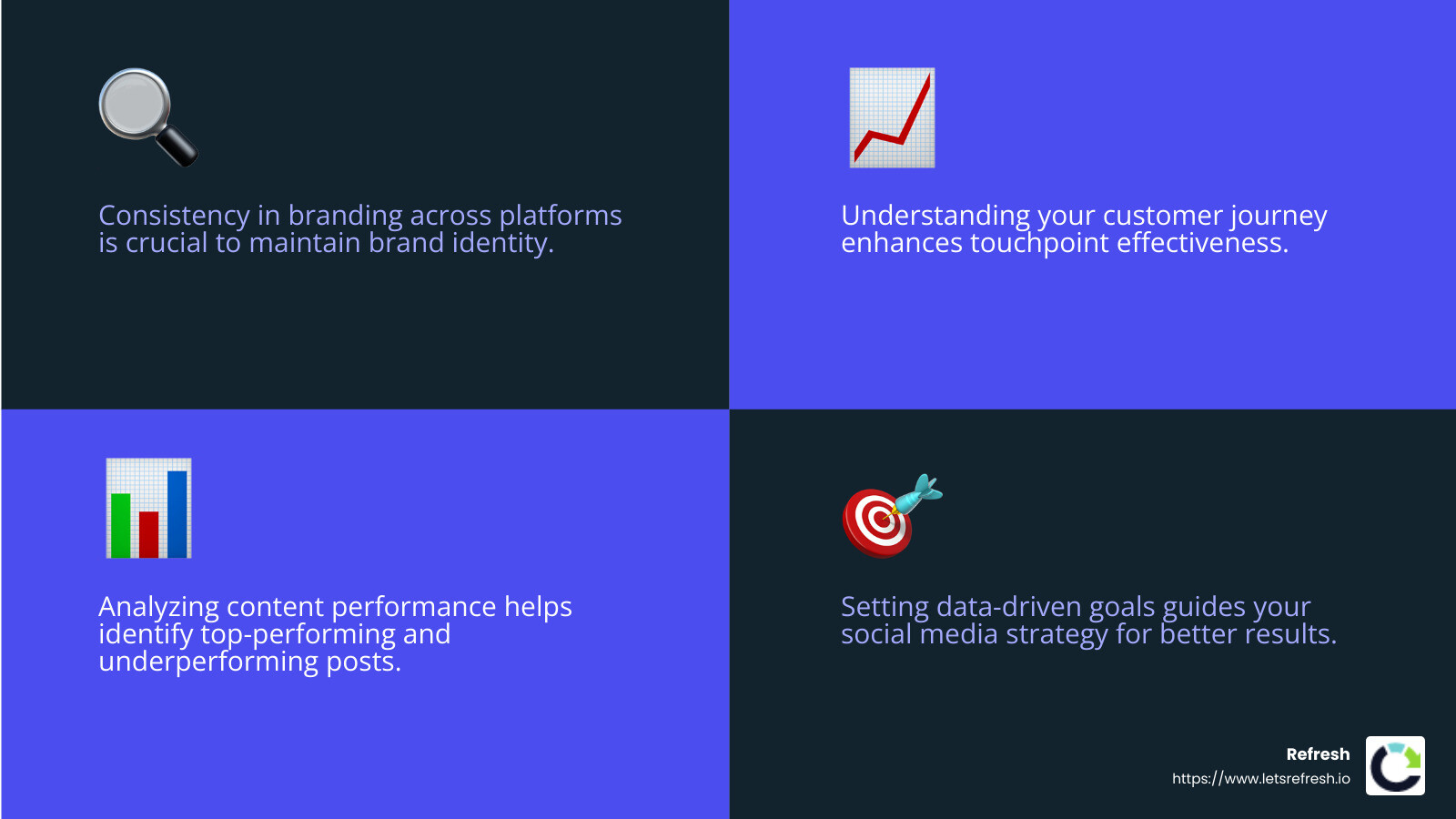 Consistency in branding across platforms is crucial to maintain brand identity.

Understanding your customer journey enhances touchpoint effectiveness.

Analyzing content performance helps identify top-performing and underperforming posts.

Setting data-driven goals guides your social media strategy for better results.

Refresh
https://www.letsrefresh.io